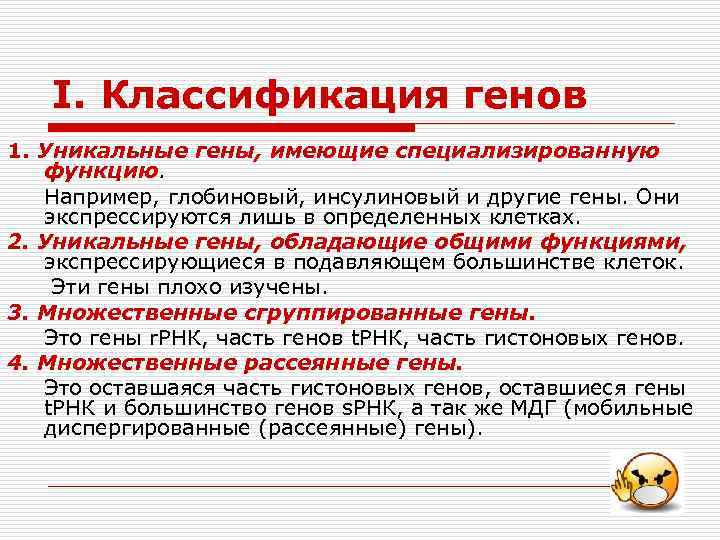 I. Классификация генов

1. Уникальные гены, имеющие специализированную функцию.

Например, глобиновый, инсулиновый и другие гены. Они экспрессируются лишь в определенных клетках.

2. Уникальные гены, обладающие общими функциями, экспрессирующиеся в подавляющем большинстве клеток.

Эти гены плохо изучены.

3. Множественные сгруппированные гены.

Это гены rРНК, часть генов tРНК, часть гистоновых генов.

4. Множественные рассеянные гены.

Это оставшаяся часть гистоновых генов, оставшиеся гены tРНК и большинство генов sРНК, а так же МДГ (мобильные диспергированные (рассеянные) гены).